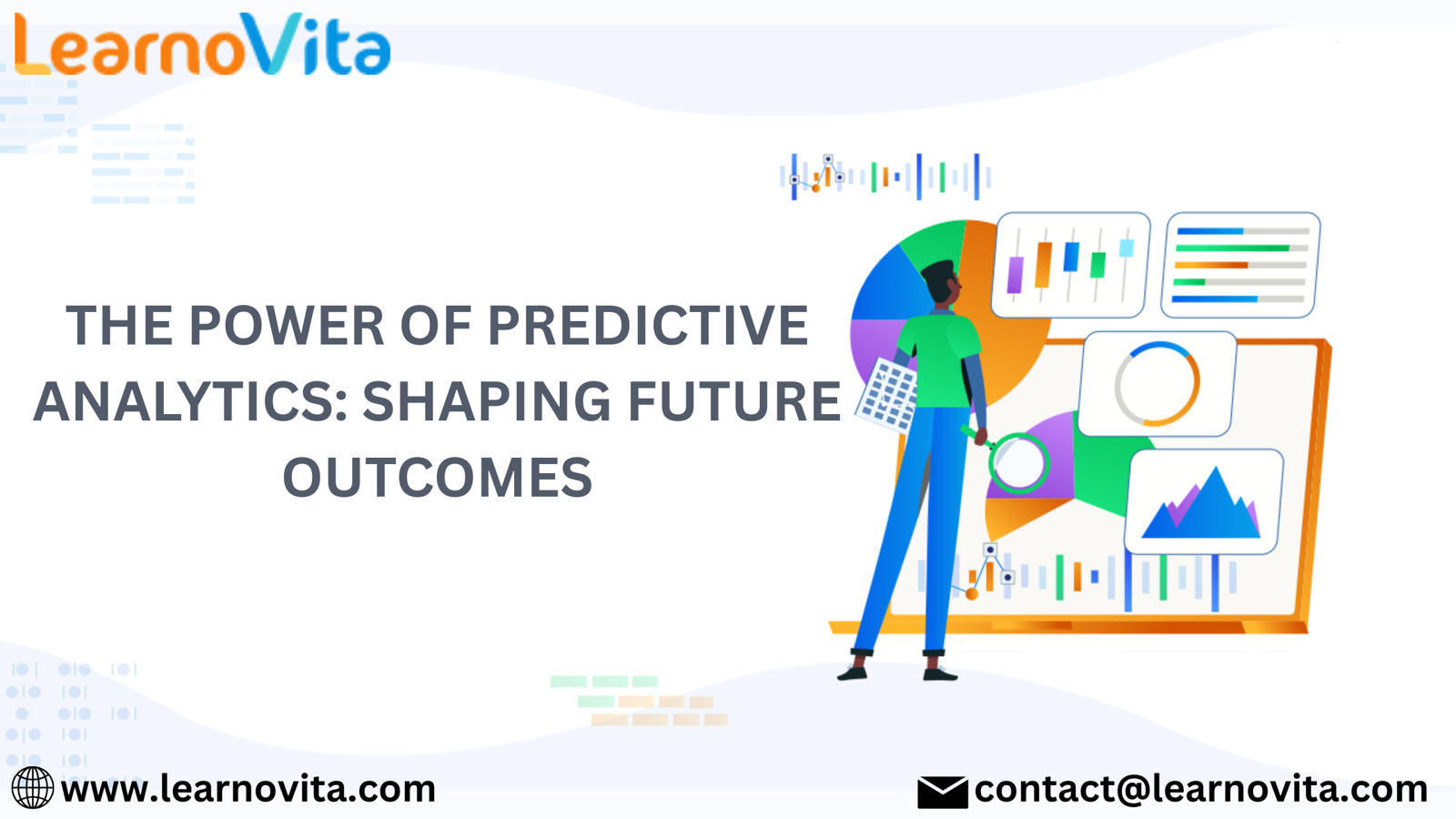 LearnoVita

THE POWER OF PREDICTIVE ANALYTICS: SHAPING FUTURE OUTCOMES

www.learnovita.com

contact@learnovita.com